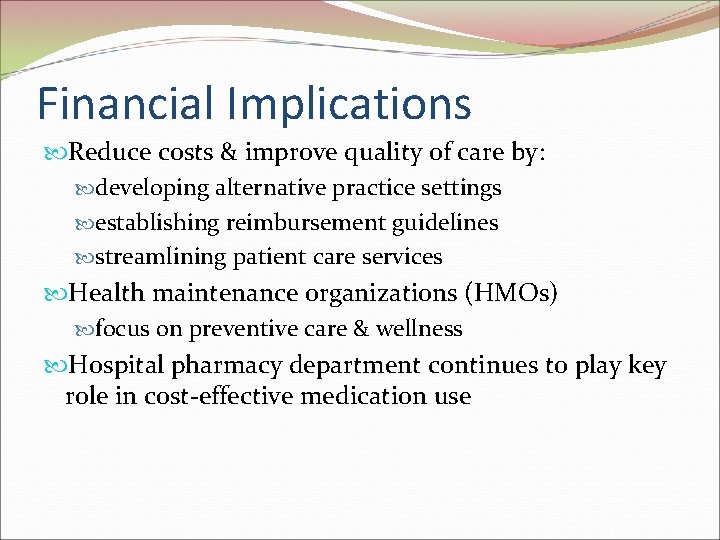 Financial Implications

Reduce costs & improve quality of care by:

developing alternative practice settings

establishing reimbursement guidelines

streamlining patient care services

Health maintenance organizations (HMOs)

focus on preventive care & wellness

Hospital pharmacy department continues to play key role in cost-effective medication use